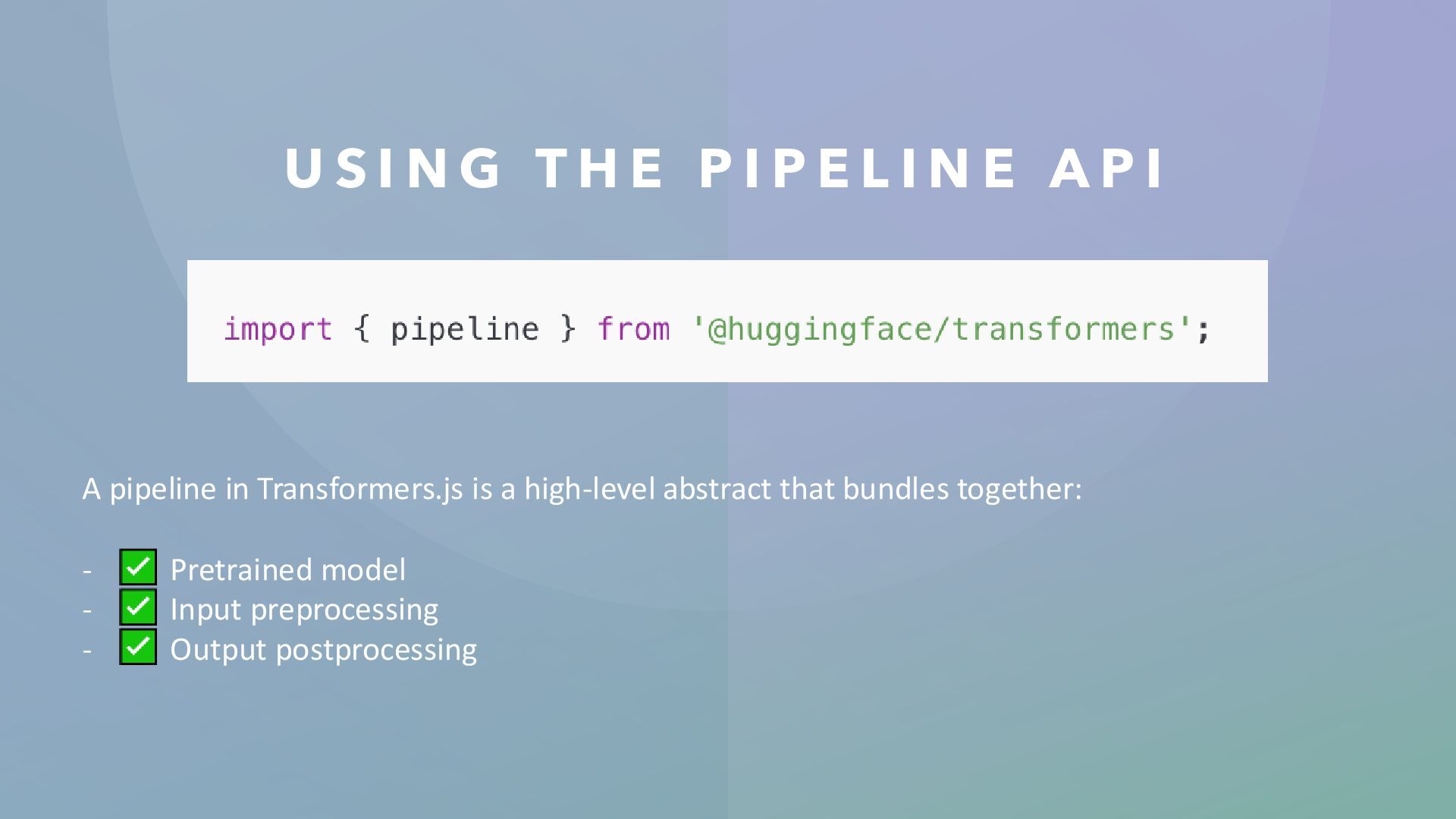 USING THE PIPELINE API

import { pipeline } from '@huggingface/transformers';

A pipeline in Transformers.js is a high-level abstract that bundles together:

- ✅ Pretrained model
- ✅ Input preprocessing
- ✅ Output postprocessing